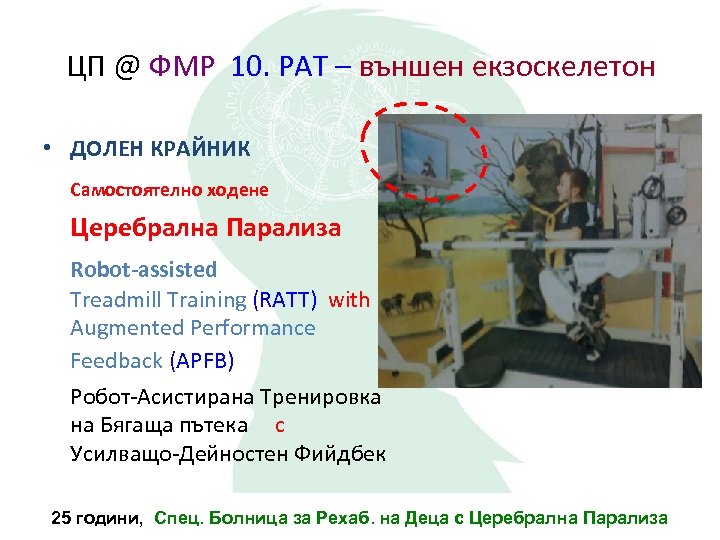 ЦП @ ФМР 10. РАТ – външен екзоскелетон

• ДОЛЕН КРАЙНИК

Самостоятелно ходене

Церебрална Парализа

Robot-assisted Treadmill Training (RATT) with Augmented Performance Feedback (APFB)

Робот-Асистирана Тренировка на Бягаща пътека с Усилващо-Дейностен Фийдбек

25 години, Спец. Болница за Рехаб. на Деца с Церебрална Парализа